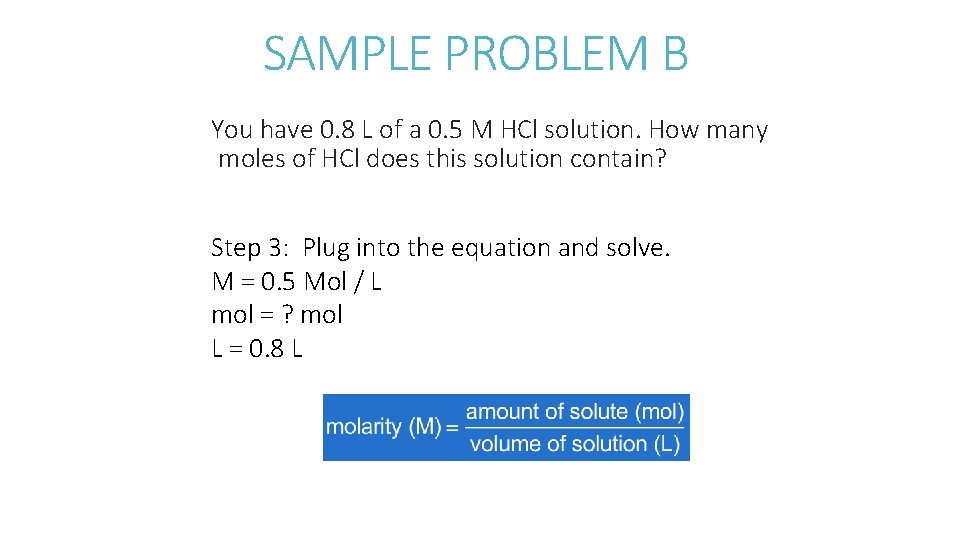 SAMPLE PROBLEM B

You have 0.8 L of a 0.5 M HCl solution. How many moles of HCl does this solution contain?

Step 3: Plug into the equation and solve.
M = 0.5 Mol / L
mol = ? mol
L = 0.8 L

$\text{molarity (M)} = \frac{\text{amount of solute (mol)}}{\text{volume of solution (L)}}$